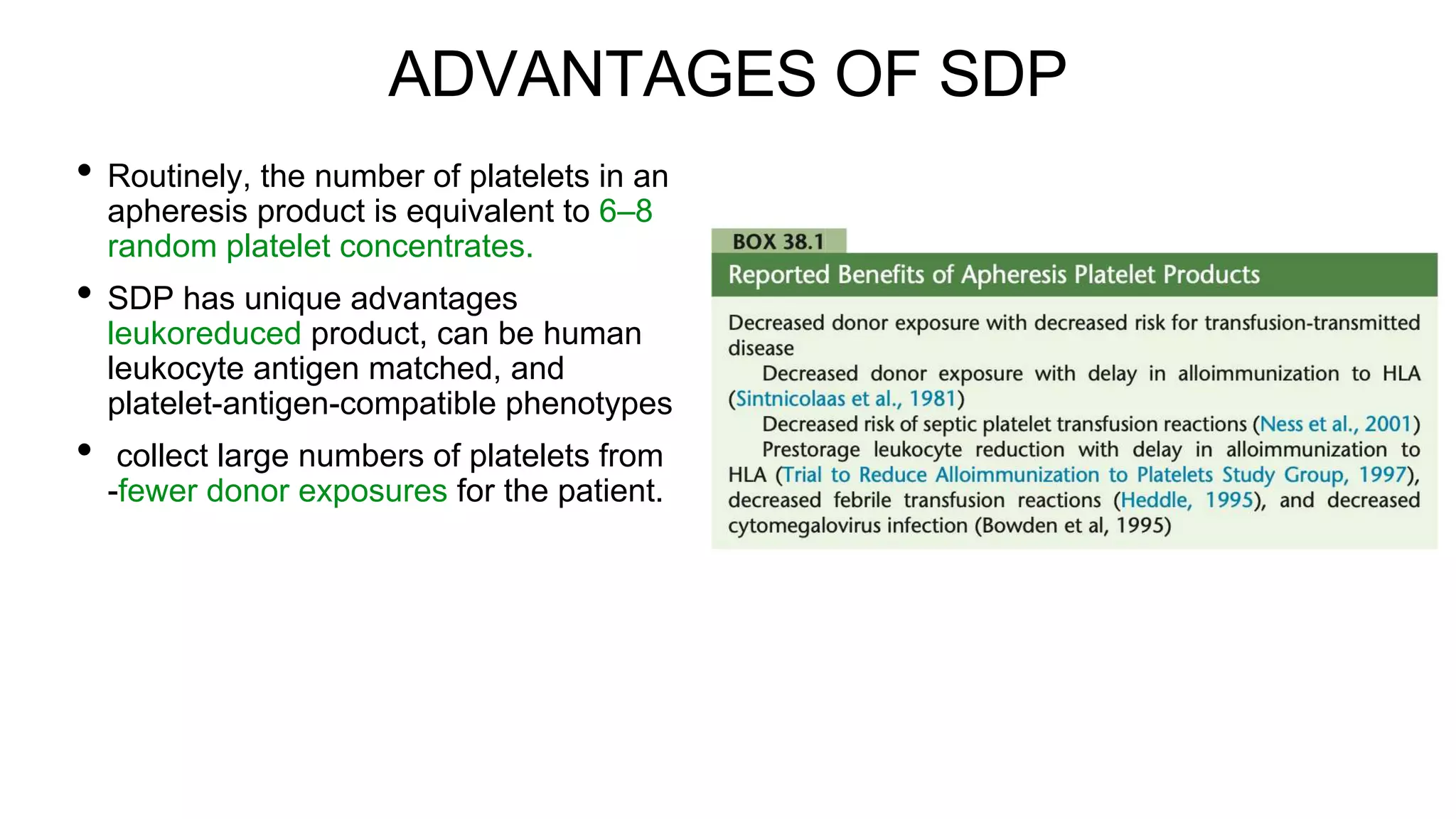 ADVANTAGES OF SDP

• Routinely, the number of platelets in an apheresis product is equivalent to 6–8 random platelet concentrates.

• SDP has unique advantages leukoreduced product, can be human leukocyte antigen matched, and platelet-antigen-compatible phenotypes

• collect large numbers of platelets from -fewer donor exposures for the patient.

BOX 38.1

Reported Benefits of Apheresis Platelet Products

Decreased donor exposure with decreased risk for transfusion-transmitted disease

Decreased donor exposure with delay in alloimmunization to HLA (Sintnicolaas et al., 1981)

Decreased risk of septic platelet transfusion reactions (Ness et al., 2001)

Prestorage leukocyte reduction with delay in alloimmunization to HLA (Trial to Reduce Alloimmunization to Platelets Study Group, 1997), decreased febrile transfusion reactions (Heddle, 1995), and decreased cytomegalovirus infection (Bowden et al, 1995)